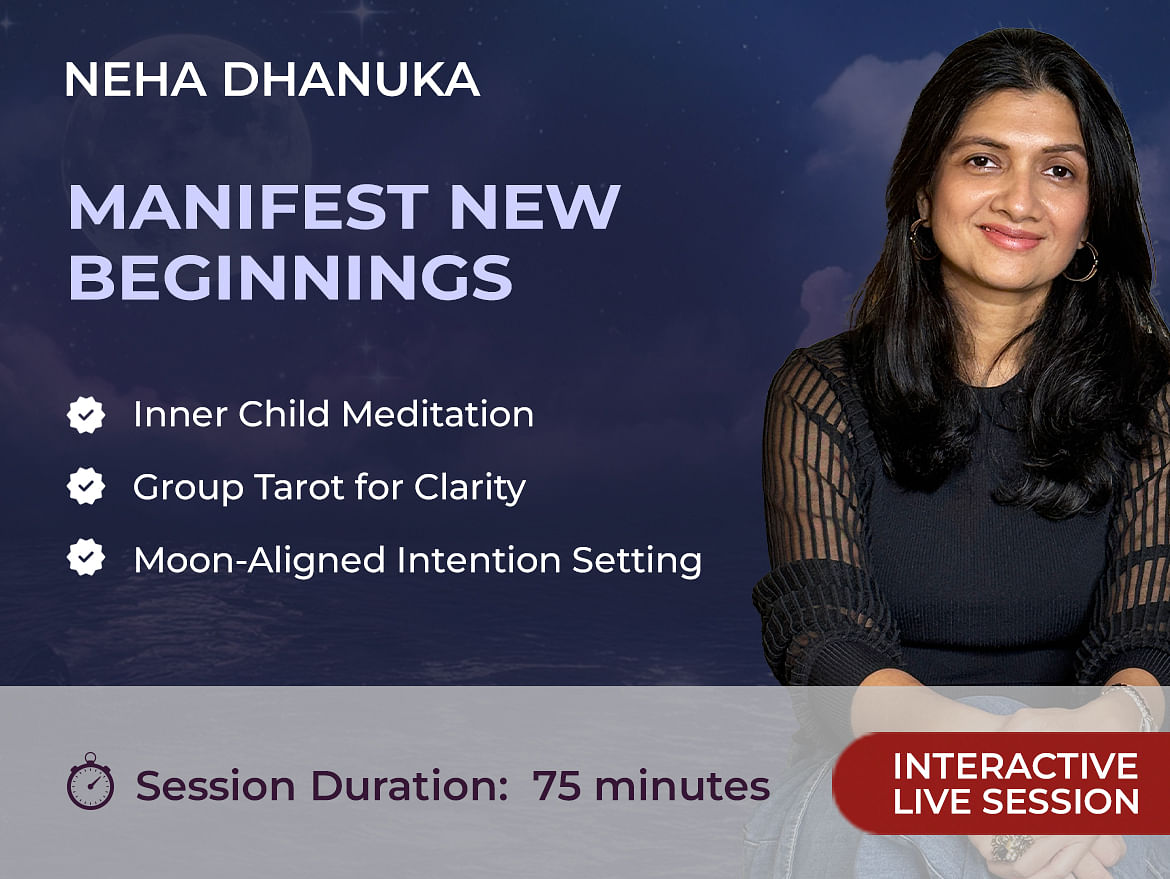 NEHA DHANUKA

MANIFEST NEW BEGINNINGS

Inner Child Meditation

Group Tarot for Clarity

Moon-Aligned Intention Setting

Session Duration: 75 minutes

INTERACTIVE LIVE SESSION